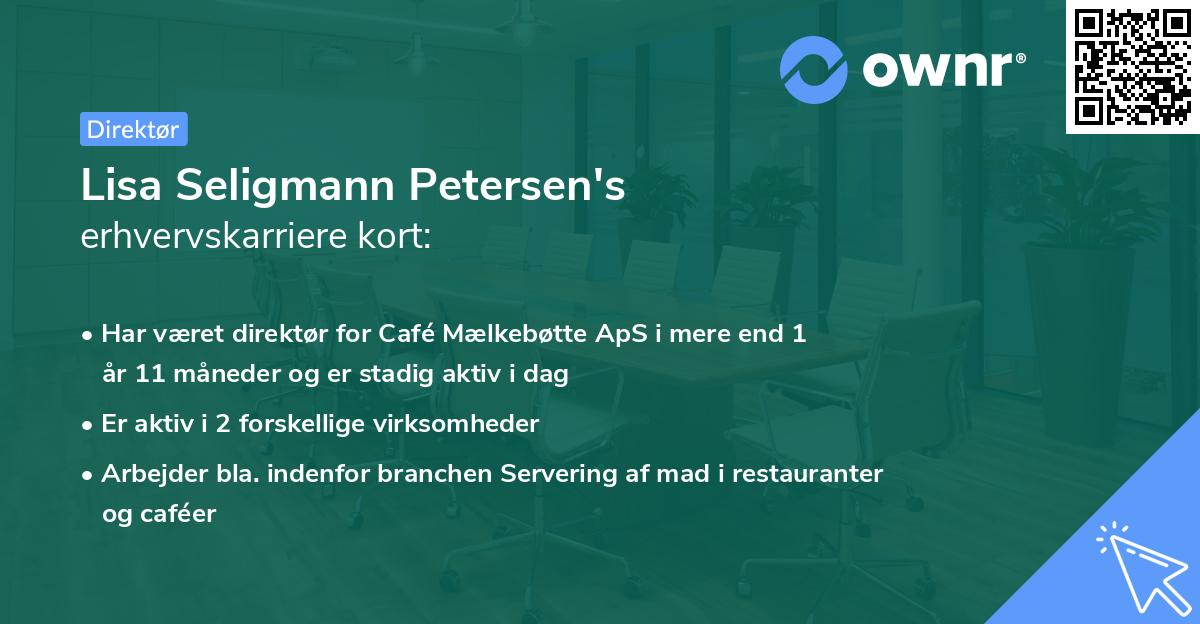 ownr®

Direktør

Lisa Seligmann Petersen's
erhvervskarriere kort:

• Har været direktør for Café Mælkebøtte ApS i mere end 1 år 11 måneder og er stadig aktiv i dag
• Er aktiv i 2 forskellige virksomheder
• Arbejder bla. indenfor branchen Servering af mad i restauranter og caféer